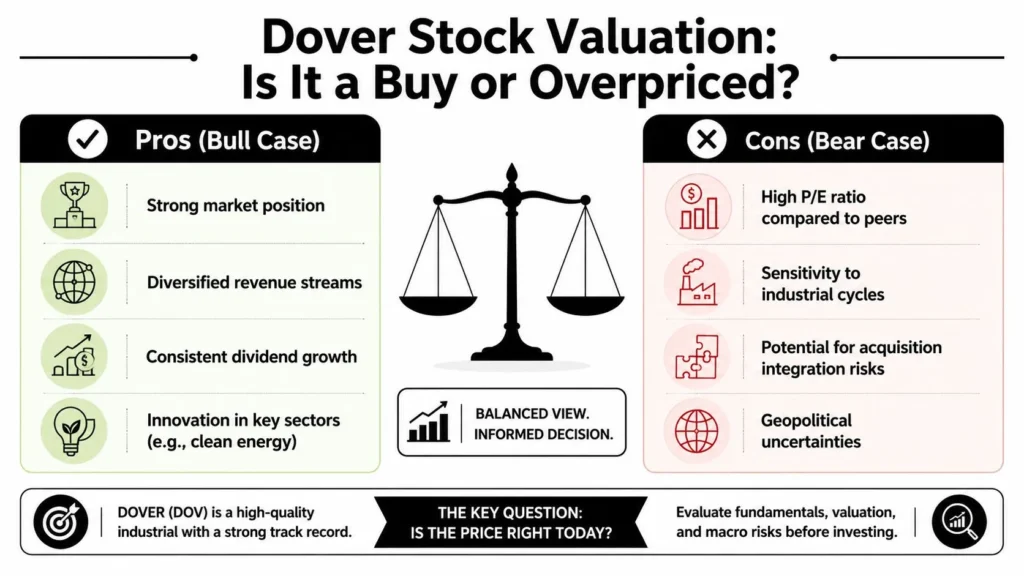 Dover Stock Valuation: Is It a Buy or Overpriced?

Pros (Bull Case)

Strong market position

Diversified revenue streams

Consistent dividend growth

Innovation in key sectors (e.g., clean energy)

BALANCED VIEW. INFORMED DECISION.

Cons (Bear Case)

High P/E ratio compared to peers

Sensitivity to industrial cycles

Potential for acquisition integration risks

Geopolitical uncertainties

DOVER (DOV) is a high-quality industrial with a strong track record.

THE KEY QUESTION: IS THE PRICE RIGHT TODAY?

Evaluate fundamentals, valuation, and macro risks before investing.